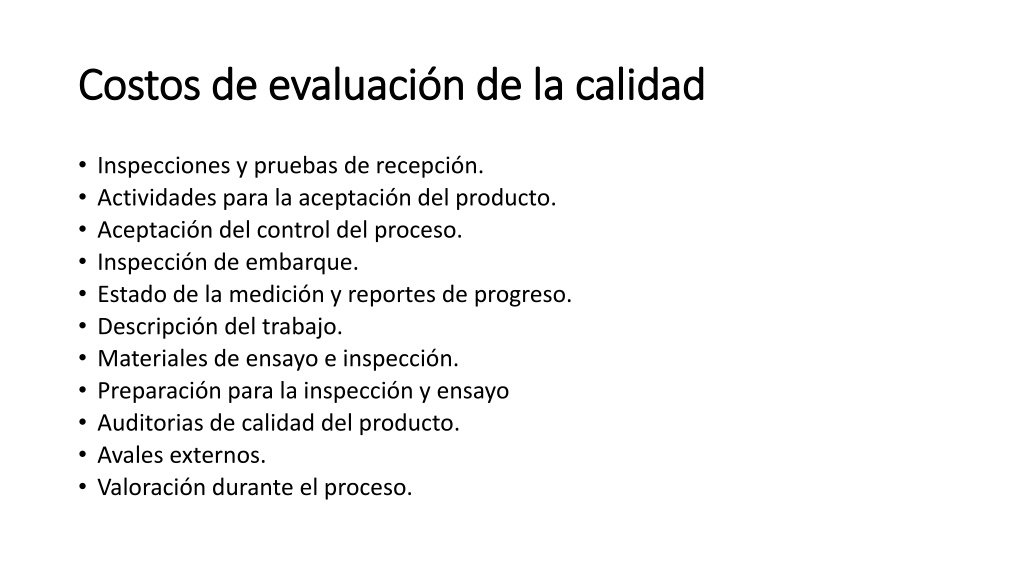 Costos de evaluación de la calidad

• Inspecciones y pruebas de recepción.
• Actividades para la aceptación del producto.
• Aceptación del control del proceso.
• Inspección de embarque.
• Estado de la medición y reportes de progreso.
• Descripción del trabajo.
• Materiales de ensayo e inspección.
• Preparación para la inspección y ensayo
• Auditorias de calidad del producto.
• Avales externos.
• Valoración durante el proceso.